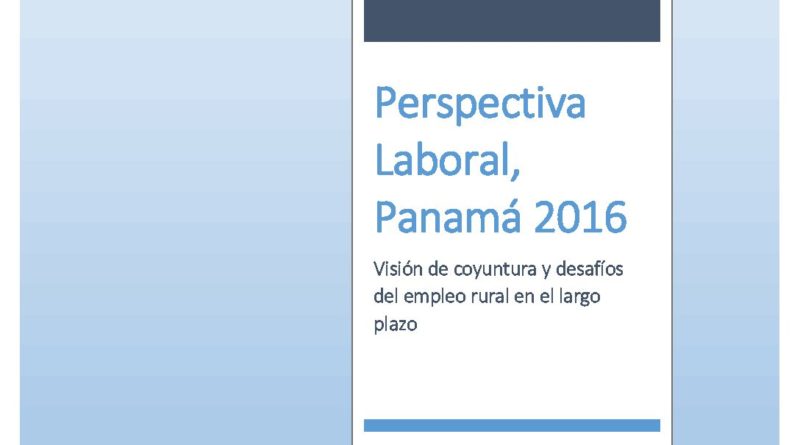 Perspectiva Laboral, Panamá 2016

Visión de coyuntura y desafíos del empleo rural en el largo plazo